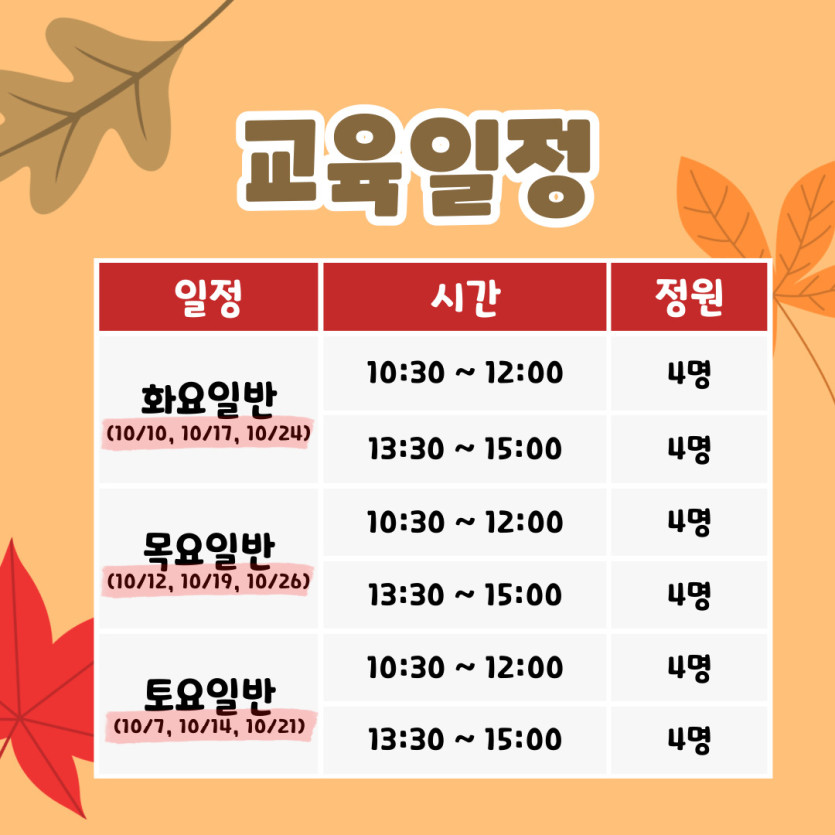 교육일정

| 일정 | 시간 | 정원 |
|---|---|---|
| 화요일반 (10/10, 10/17, 10/24) | 10:30 ~ 12:00 | 4명 |
| | 13:30 ~ 15:00 | 4명 |
| 목요일반 (10/12, 10/19, 10/26) | 10:30 ~ 12:00 | 4명 |
| | 13:30 ~ 15:00 | 4명 |
| 토요일반 (10/7, 10/14, 10/21) | 10:30 ~ 12:00 | 4명 |
| | 13:30 ~ 15:00 | 4명 |